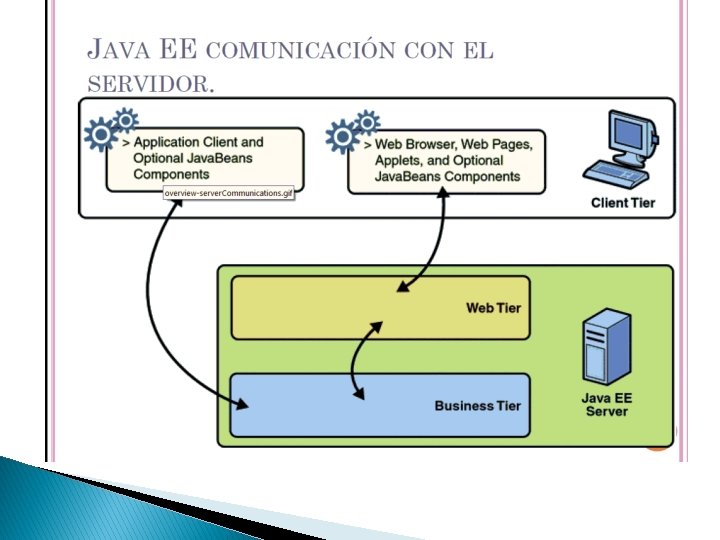 JAVA EE COMUNICACIÓN CON EL SERVIDOR.

> Application Client and Optional JavaBeans Components

overview-serverCommunications.gif

> Web Browser, Web Pages, Applets, and Optional JavaBeans Components

Client Tier

Web Tier

Business Tier

Java EE Server